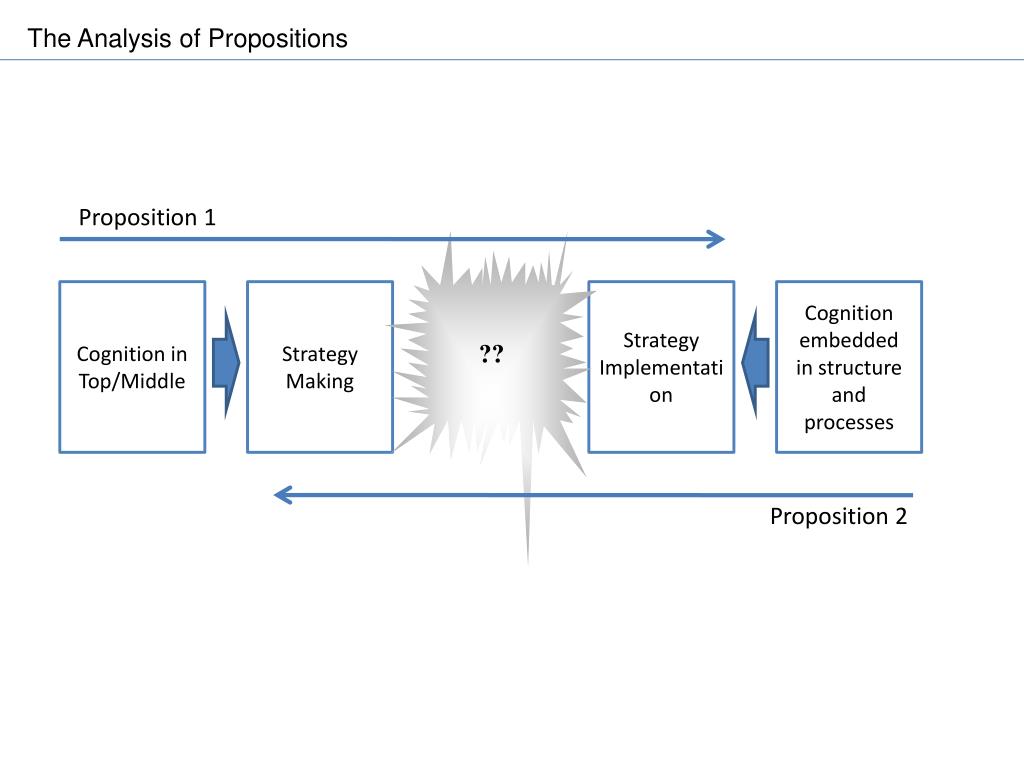 The Analysis of Propositions

Proposition 1

Cognition in Top/Middle

Strategy Making

??

Strategy Implementation

Cognition embedded in structure and processes

Proposition 2